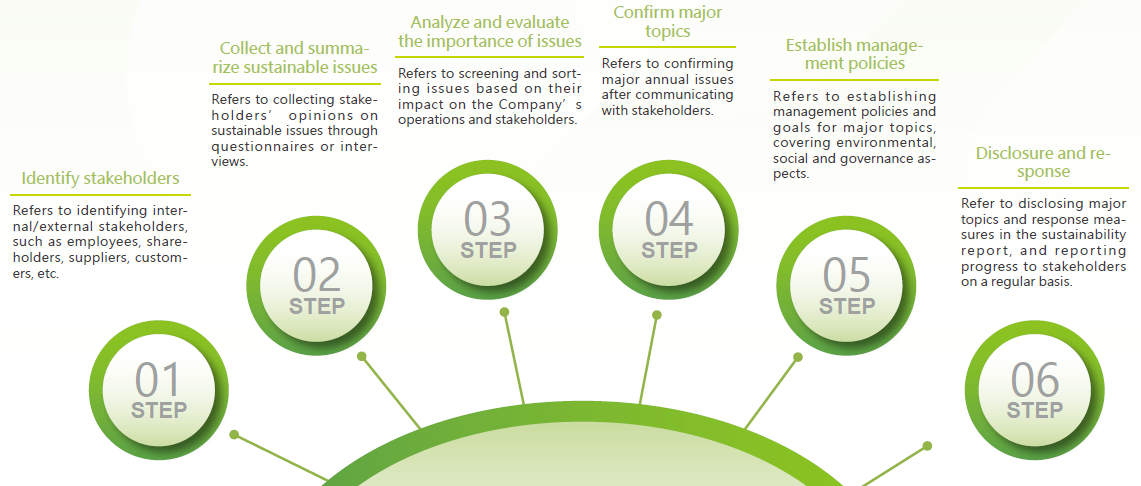 Identify stakeholders

Refers to identifying internal/external stakeholders, such as employees, shareholders, suppliers, customers, etc.

01
STEP

Collect and summarize sustainable issues

Refers to collecting stakeholders' opinions on sustainable issues through questionnaires or interviews.

02
STEP

Analyze and evaluate the importance of issues

Refers to screening and sorting issues based on their impact on the Company's operations and stakeholders.

03
STEP

Confirm major topics

Refers to confirming major annual issues after communicating with stakeholders.

04
STEP

Establish management policies

Refers to establishing management policies and goals for major topics, covering environmental, social and governance aspects.

05
STEP

Disclosure and response

Refer to disclosing major topics and response measures in the sustainability report, and reporting progress to stakeholders on a regular basis.

06
STEP